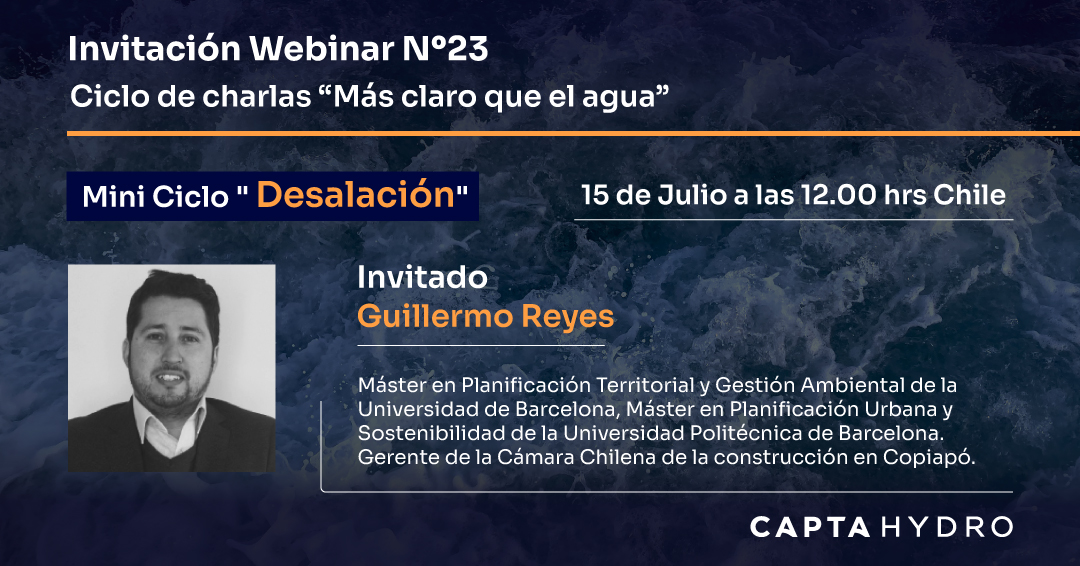 Invitación Webinar N°23
Ciclo de charlas “Más claro que el agua”

Mini Ciclo " Desalación"

15 de Julio a las 12.00 hrs Chile

Invitado
Guillermo Reyes

Máster en Planificación Territorial y Gestión Ambiental de la Universidad de Barcelona, Máster en Planificación Urbana y Sostenibilidad de la Universidad Politécnica de Barcelona. Gerente de la Cámara Chilena de la construcción en Copiapó.

CAPTA HYDRO